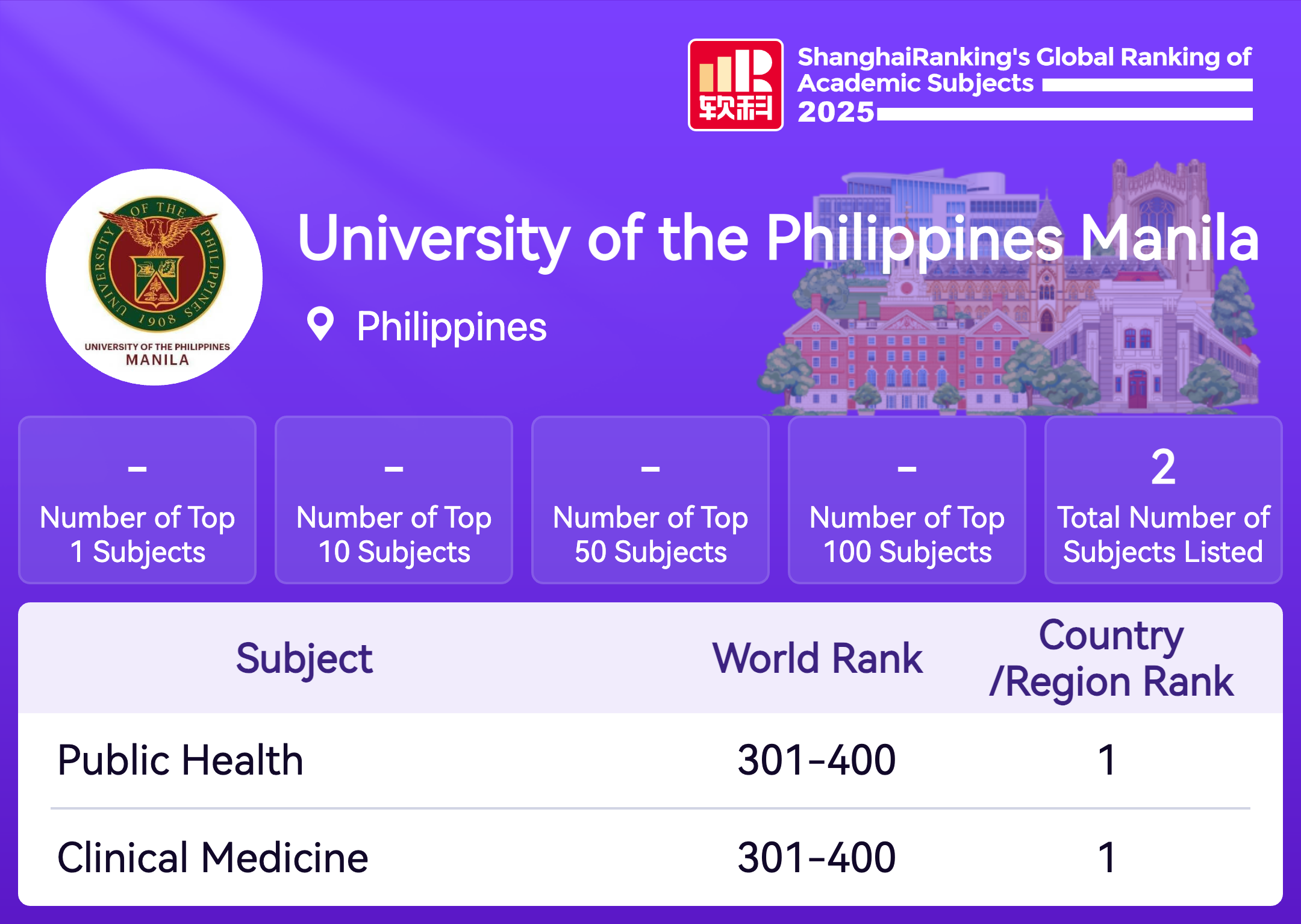 软科

ShanghaiRanking's Global Ranking of Academic Subjects 2025

UNIVERSITY OF THE PHILIPPINES 1908

UNIVERSITY OF THE PHILIPPINES MANILA

University of the Philippines Manila

Philippines

-
Number of Top 1 Subjects

-
Number of Top 10 Subjects

-
Number of Top 50 Subjects

-
Number of Top 100 Subjects

2
Total Number of Subjects Listed

| Subject | World Rank | Country /Region Rank |
|---|---|---|
| Public Health | 301-400 | 1 |
| Clinical Medicine | 301-400 | 1 |